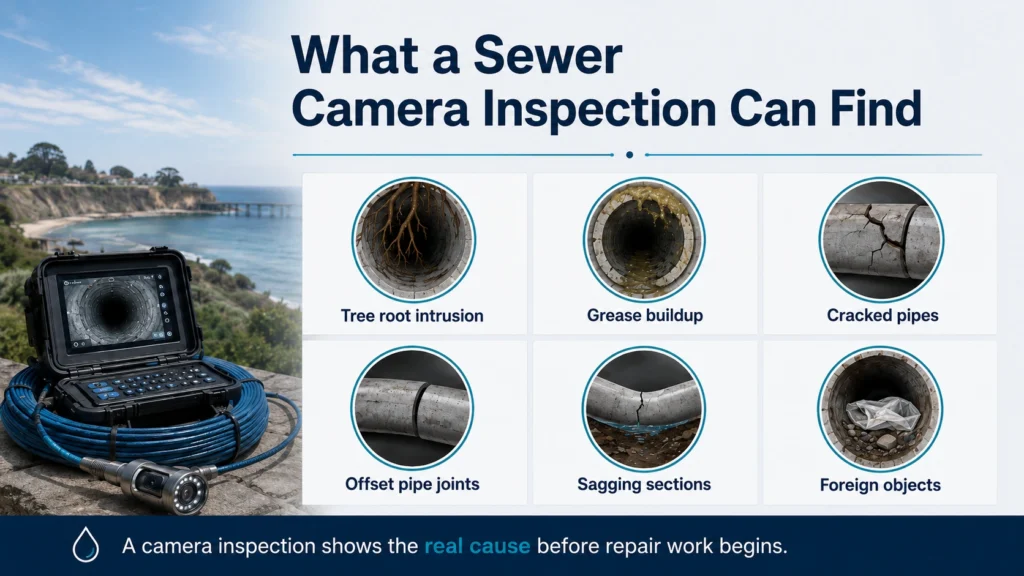 What a Sewer Camera Inspection Can Find

Tree root intrusion

Grease buildup

Cracked pipes

Offset pipe joints

Sagging sections

Foreign objects

A camera inspection shows the real cause before repair work begins.